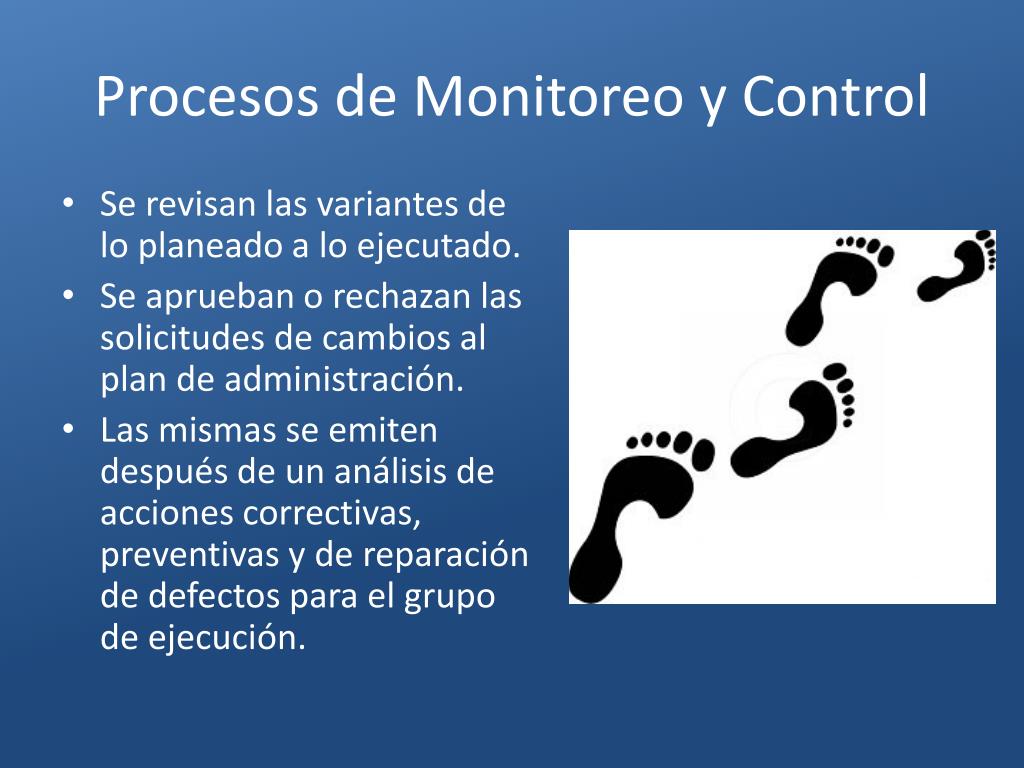 Procesos de Monitoreo y Control

• Se revisan las variantes de lo planeado a lo ejecutado.
• Se aprueban o rechazan las solicitudes de cambios al plan de administración.
• Las mismas se emiten después de un análisis de acciones correctivas, preventivas y de reparación de defectos para el grupo de ejecución.